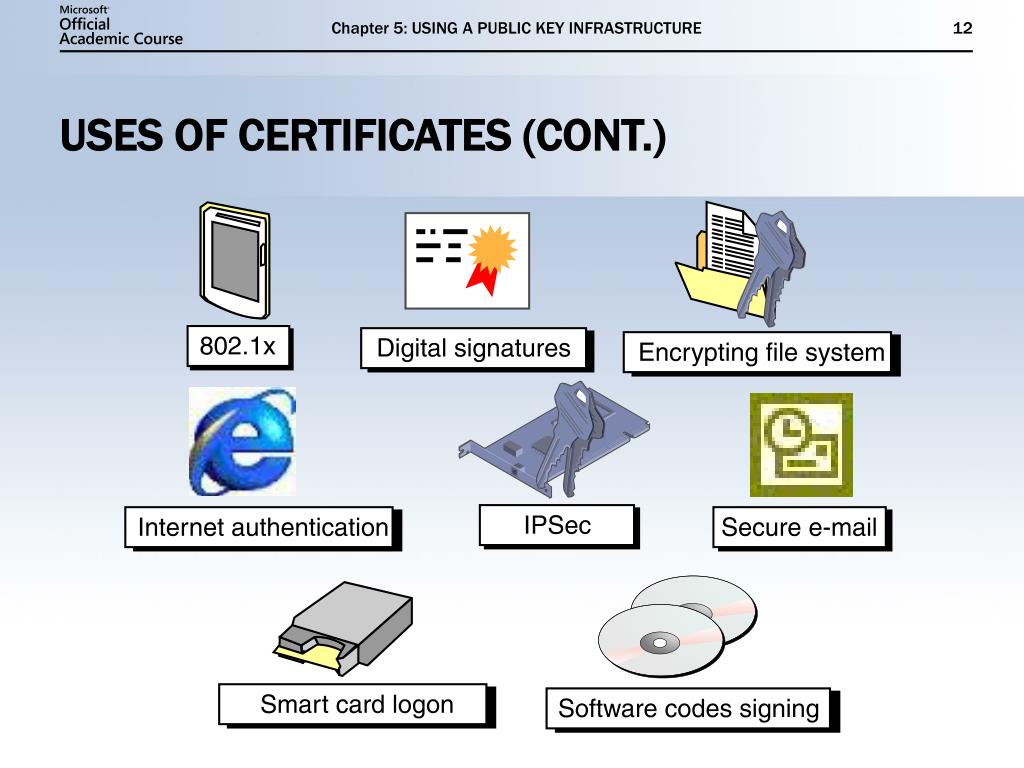 Microsoft Official Academic Course

Chapter 5: USING A PUBLIC KEY INFRASTRUCTURE

12

USES OF CERTIFICATES (CONT.)

802.1x

Digital signatures

Encrypting file system

Internet authentication

IPSec

Secure e-mail

Smart card logon

Software codes signing